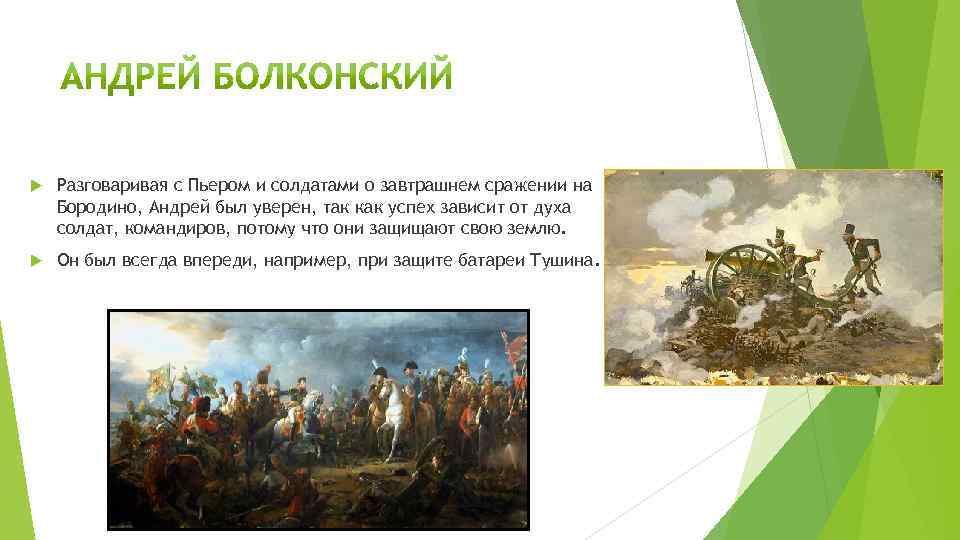 АНДРЕЙ БОЛКОНСКИЙ

Разговаривая с Пьером и солдатами о завтрашнем сражении на Бородино, Андрей был уверен, так как успех зависит от духа солдат, командиров, потому что они защищают свою землю.

Он был всегда впереди, например, при защите батареи Тушина.